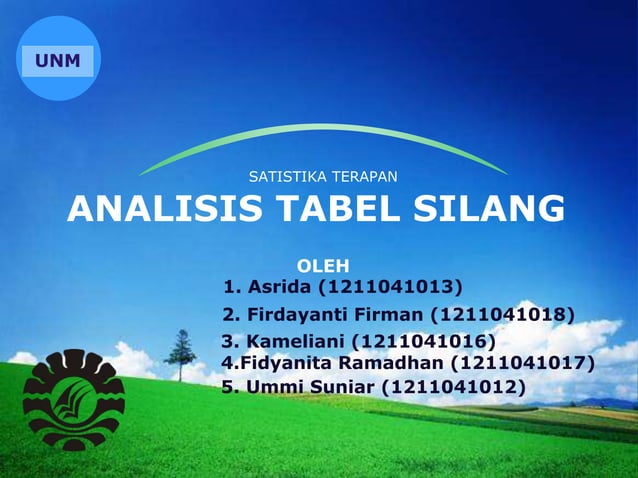 UNM

SATISTIKA TERAPAN

ANALISIS TABEL SILANG

OLEH

1. Asrida (1211041013)
2. Firdayanti Firman (1211041018)
3. Kameliani (1211041016)
4.Fidyanita Ramadhan (1211041017)
5. Ummi Suniar (1211041012)